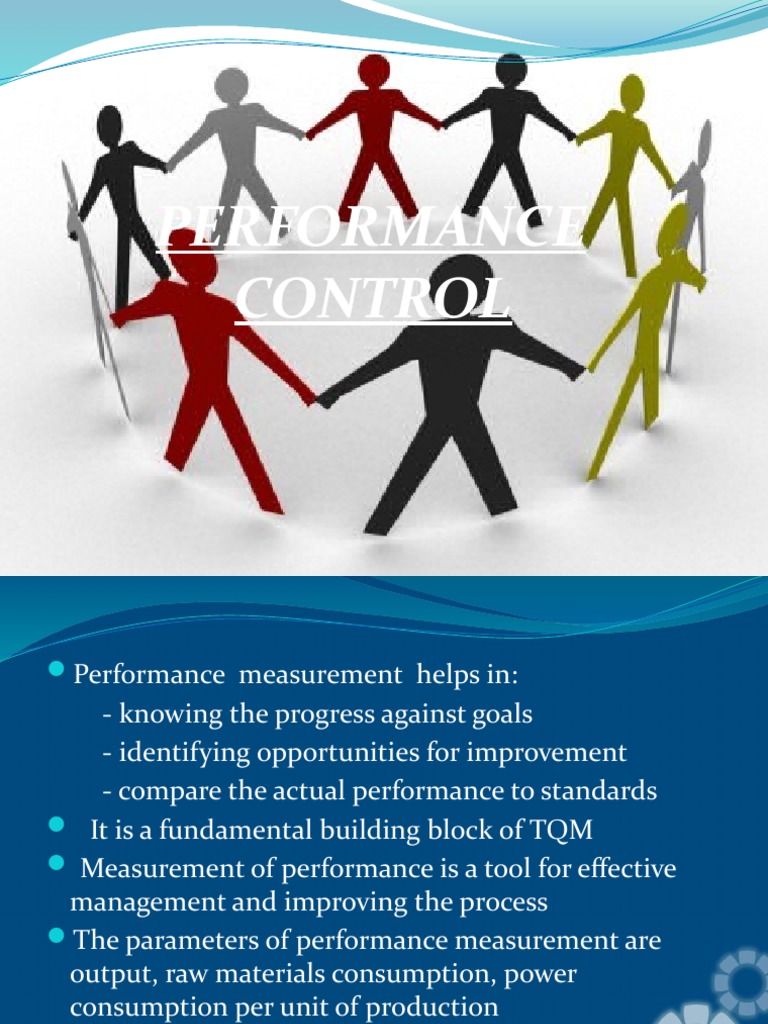 PERFORMANCE CONTROL

Performance measurement helps in:
- knowing the progress against goals
- identifying opportunities for improvement
- compare the actual performance to standards

It is a fundamental building block of TQM

Measurement of performance is a tool for effective management and improving the process

The parameters of performance measurement are output, raw materials consumption, power consumption per unit of production